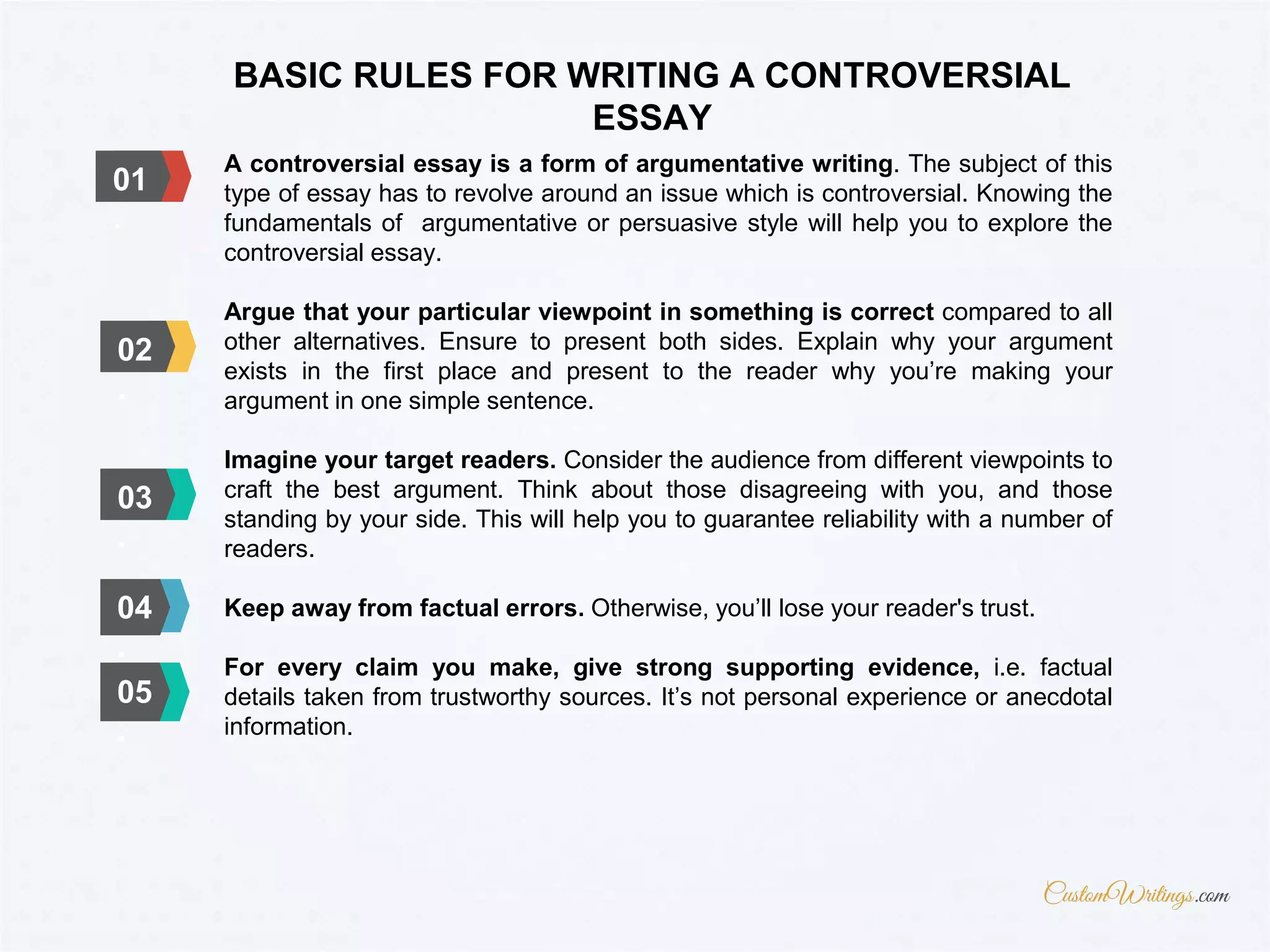 BASIC RULES FOR WRITING A CONTROVERSIAL ESSAY

01

A controversial essay is a form of argumentative writing. The subject of this type of essay has to revolve around an issue which is controversial. Knowing the fundamentals of argumentative or persuasive style will help you to explore the controversial essay.

02

Argue that your particular viewpoint in something is correct compared to all other alternatives. Ensure to present both sides. Explain why your argument exists in the first place and present to the reader why you're making your argument in one simple sentence.

03

Imagine your target readers. Consider the audience from different viewpoints to craft the best argument. Think about those disagreeing with you, and those standing by your side. This will help you to guarantee reliability with a number of readers.

04

Keep away from factual errors. Otherwise, you'll lose your reader's trust.

05

For every claim you make, give strong supporting evidence, i.e. factual details taken from trustworthy sources. It's not personal experience or anecdotal information.

CustomWritings.com